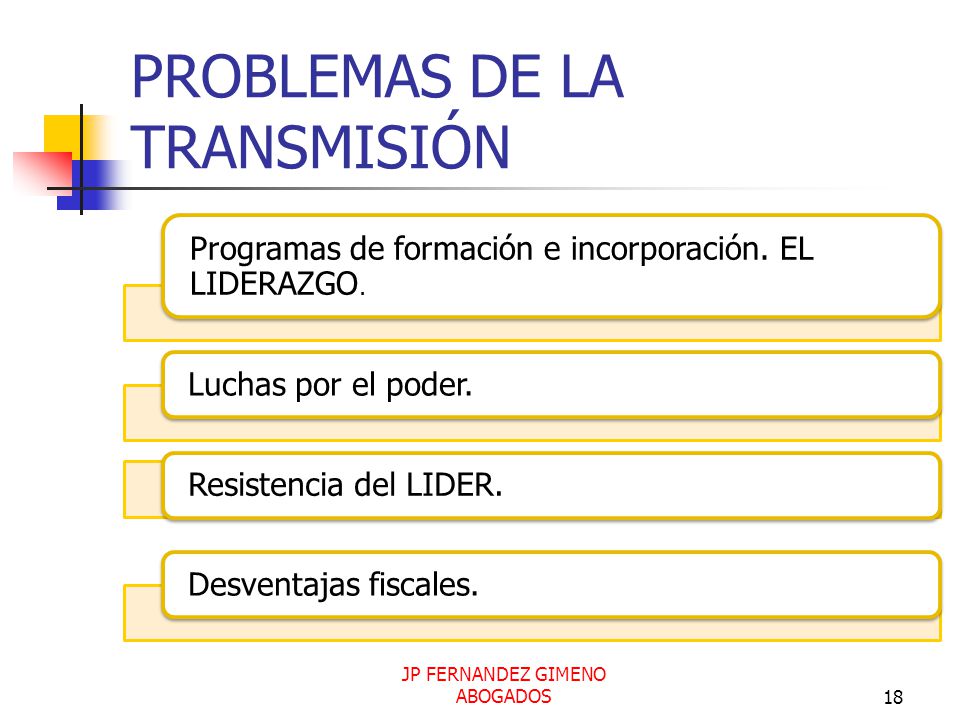 PROBLEMAS DE LA TRANSMISIÓN

Programas de formación e incorporación. EL LIDERAZGO.

Luchas por el poder.

Resistencia del LIDER.

Desventajas fiscales.

JP FERNANDEZ GIMENO ABOGADOS

18